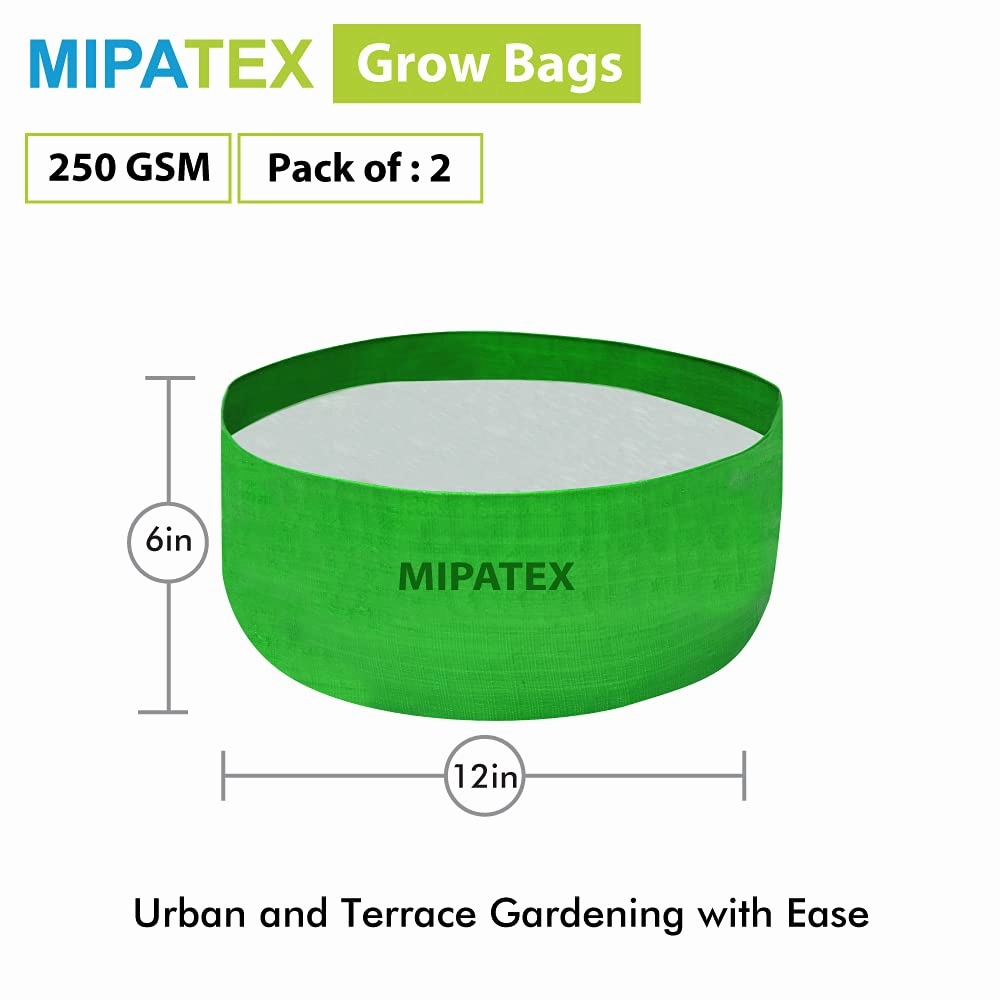 MIPATEX Grow Bags

250 GSM Pack of : 2

6in

MIPATEX

12in

Urban and Terrace Gardening with Ease